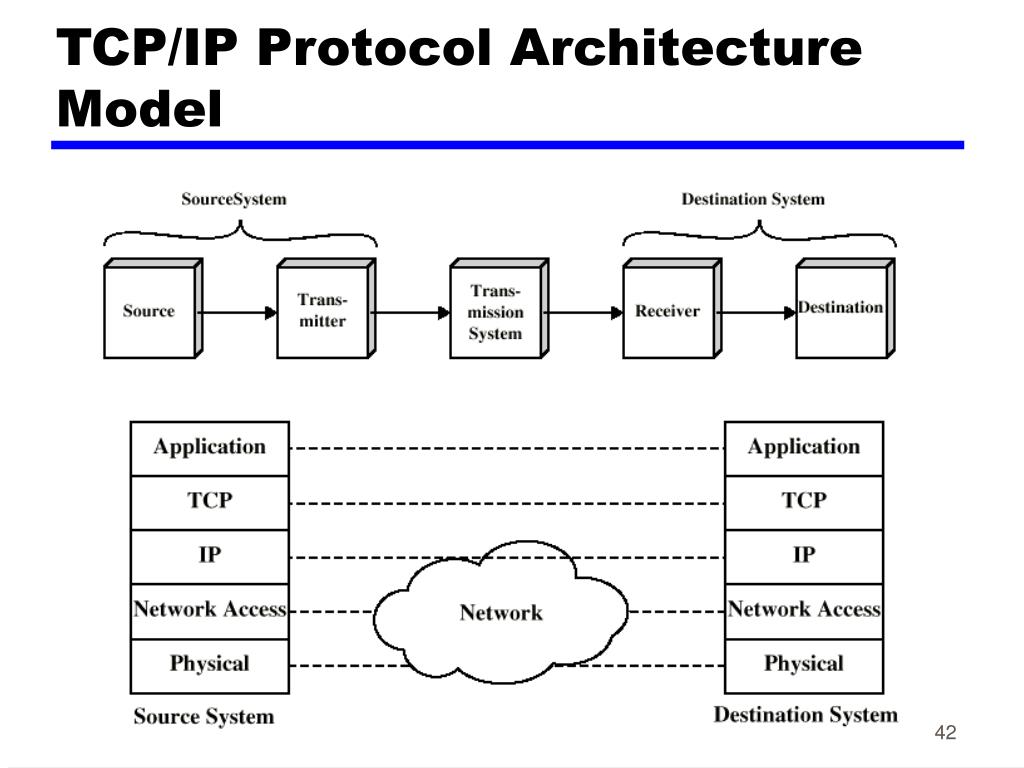 TCP/IP Protocol Architecture Model

SourceSystem

Destination System

Source

Transmitter

Transmission System

Receiver

Destination

Application

TCP

IP

Network Access

Physical

Source System

Network

Application

TCP

IP

Network Access

Physical

Destination System

42